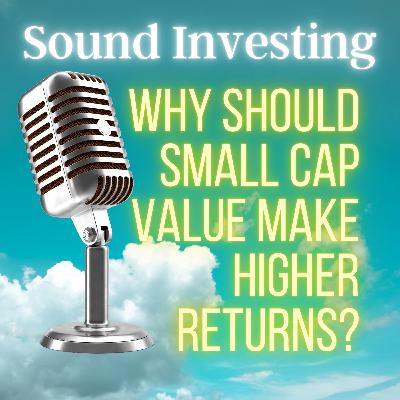 Sound Investing

WHY SHOULD SMALL CAP VALUE MAKE HIGHER RETURNS?